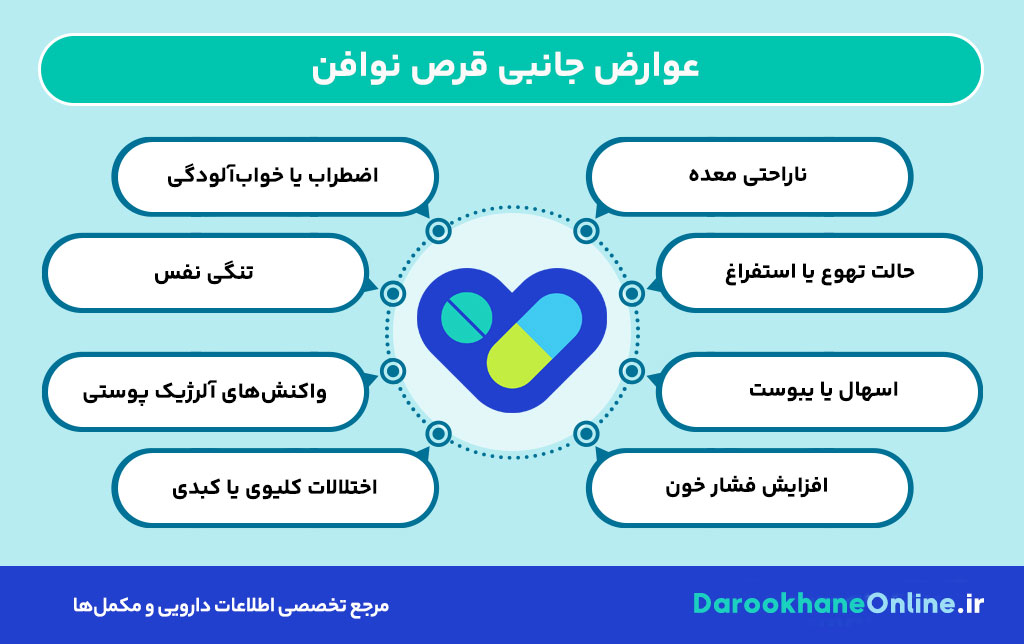 عوارض جانبی قرص نوافن

ناراحتی معده

حالت تهوع یا استفراغ

اسهال یا یبوست

افزایش فشار خون

اضطراب یا خواب‌آلودگی

تنگی نفس

واکنش‌های آلرژیک پوستی

اختلالات کلیوی یا کبدی

DarookhaneOnline.ir

مرجع تخصصی اطلاعات دارویی و مکمل‌ها